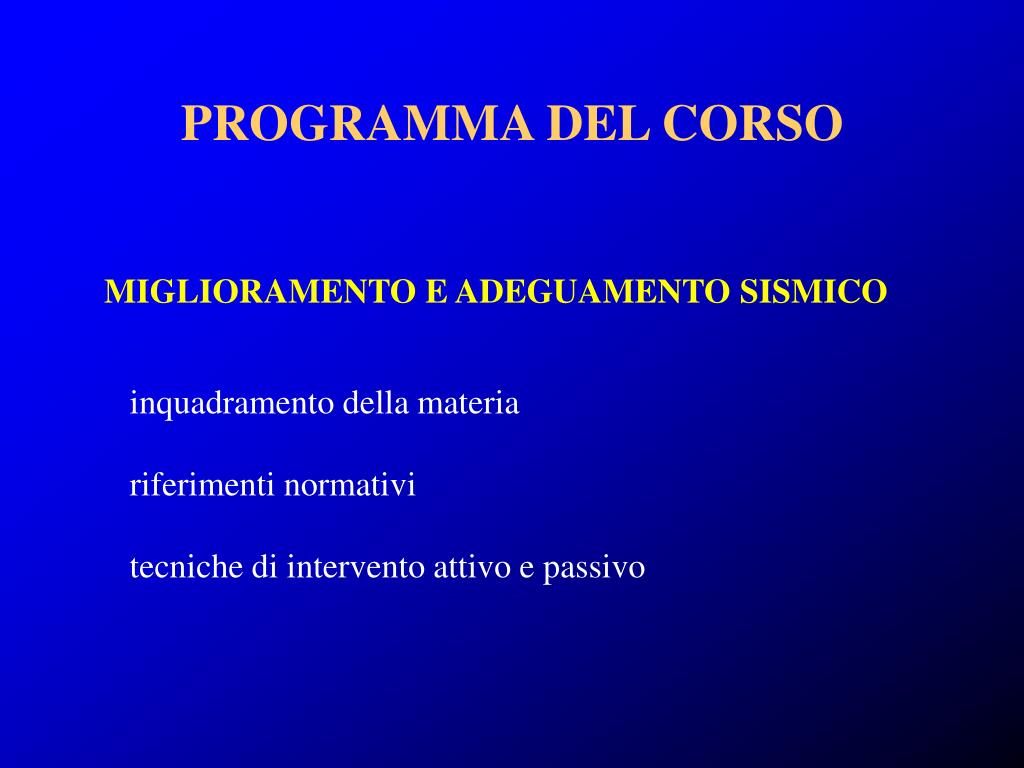 PROGRAMMA DEL CORSO

MIGLIORAMENTO E ADEGUAMENTO SISMICO

inquadramento della materia

riferimenti normativi

tecniche di intervento attivo e passivo